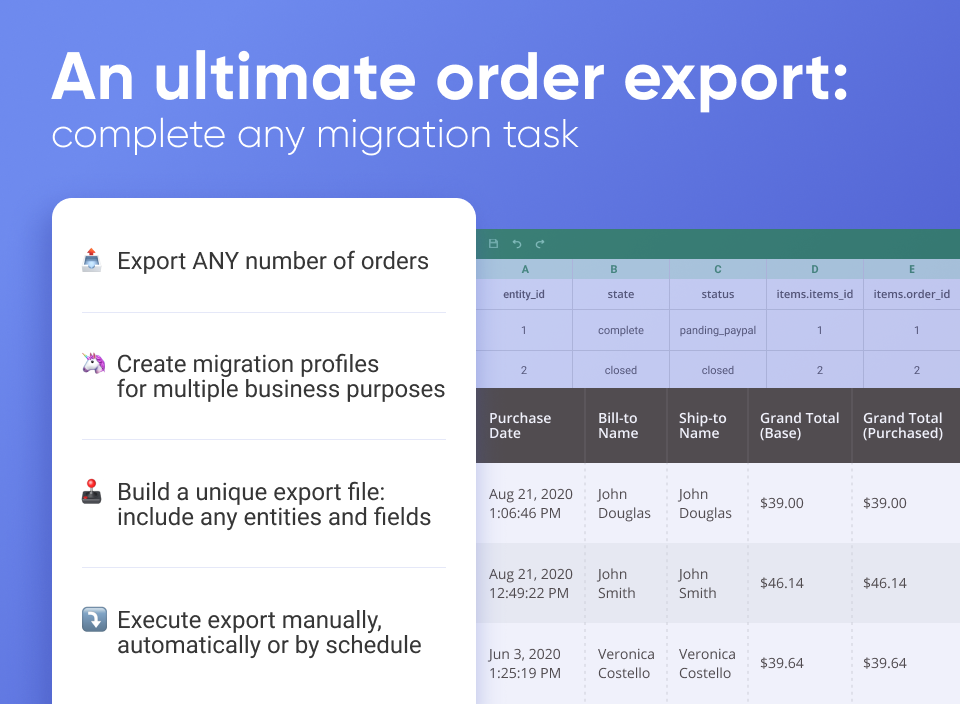 An ultimate order export:
complete any migration task

Export ANY number of orders

Create migration profiles for multiple business purposes

Build a unique export file: include any entities and fields

Execute export manually, automatically or by schedule

| A | B | C | D | E |
|---|---|---|---|---|
| entity_id | state | status | items.items_id | items.order_id |
| 1 | complete | panding_paypal | 1 | 1 |
| 2 | closed | closed | 2 | 2 |

| Purchase Date | Bill-to Name | Ship-to Name | Grand Total (Base) | Grand Total (Purchased) |
|---|---|---|---|---|
| Aug 21, 2020 1:06:46 PM | John Douglas | John Douglas | $39.00 | $39.00 |
| Aug 21, 2020 12:49:22 PM | John Smith | John Smith | $46.14 | $46.14 |
| Jun 3, 2020 1:25:19 PM | Veronica Costello | Veronica Costello | $39.64 | $39.64 |